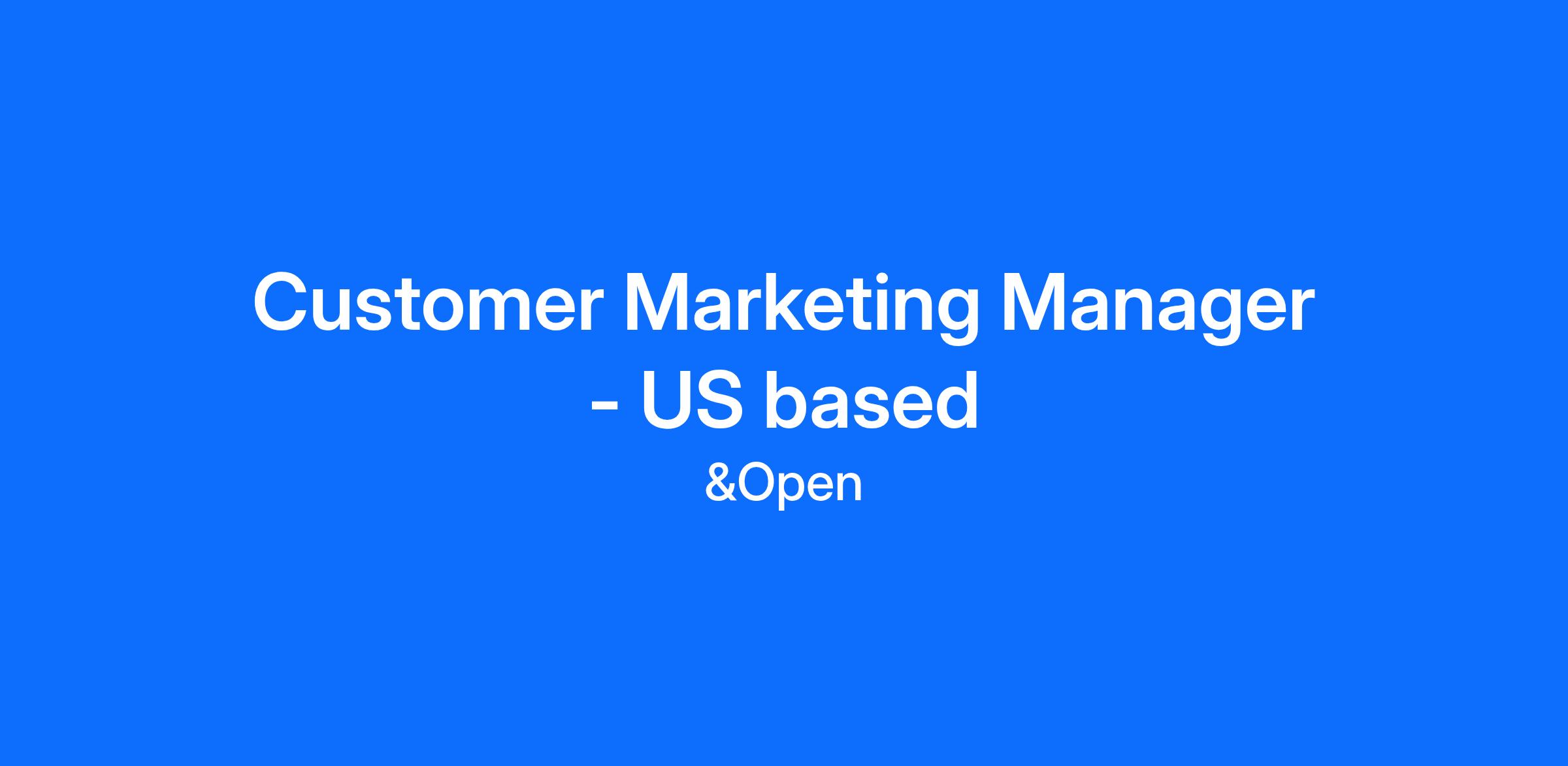 Customer Marketing Manager - US based

&Open